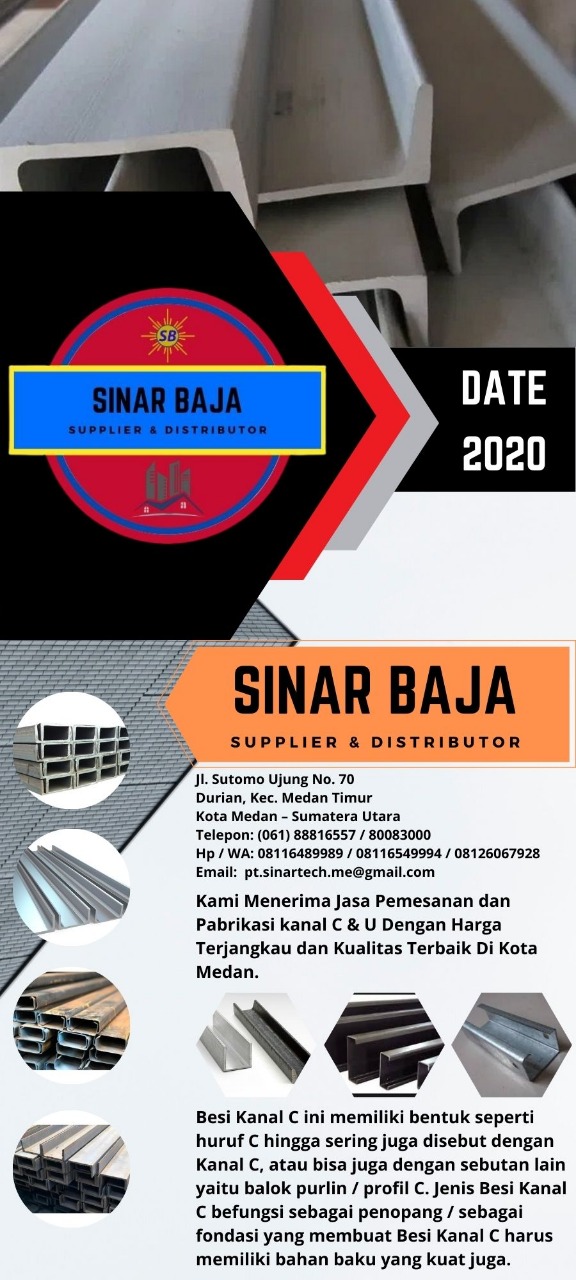 SB

SINAR BAJA
SUPPLIER & DISTRIBUTOR

DATE
2020

SINAR BAJA
SUPPLIER & DISTRIBUTOR

Jl. Sutomo Ujung No. 70
Durian, Kec. Medan Timur
Kota Medan – Sumatera Utara
Telepon: (061) 88816557 / 80083000
Hp / WA: 08116489989 / 08116549994 / 08126067928
Email: pt.sinartech.me@gmail.com

Kami Menerima Jasa Pemesanan dan Pabrikasi kanal C & U Dengan Harga Terjangkau dan Kualitas Terbaik Di Kota Medan.

Besi Kanal C ini memiliki bentuk seperti huruf C hingga sering juga disebut dengan Kanal C, atau bisa juga dengan sebutan lain yaitu balok purlin / profil C. Jenis Besi Kanal C befungsi sebagai penopang / sebagai fondasi yang membuat Besi Kanal C harus memiliki bahan baku yang kuat juga.